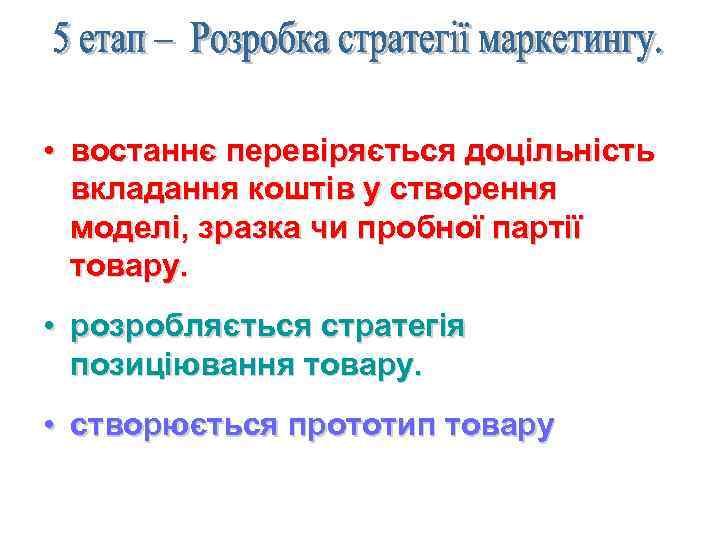 5 етап – Розробка стратегії маркетингу.

• востаннє перевіряється доцільність вкладання коштів у створення моделі, зразка чи пробної партії товару.

• розробляється стратегія позиціювання товару.

• створюється прототип товару